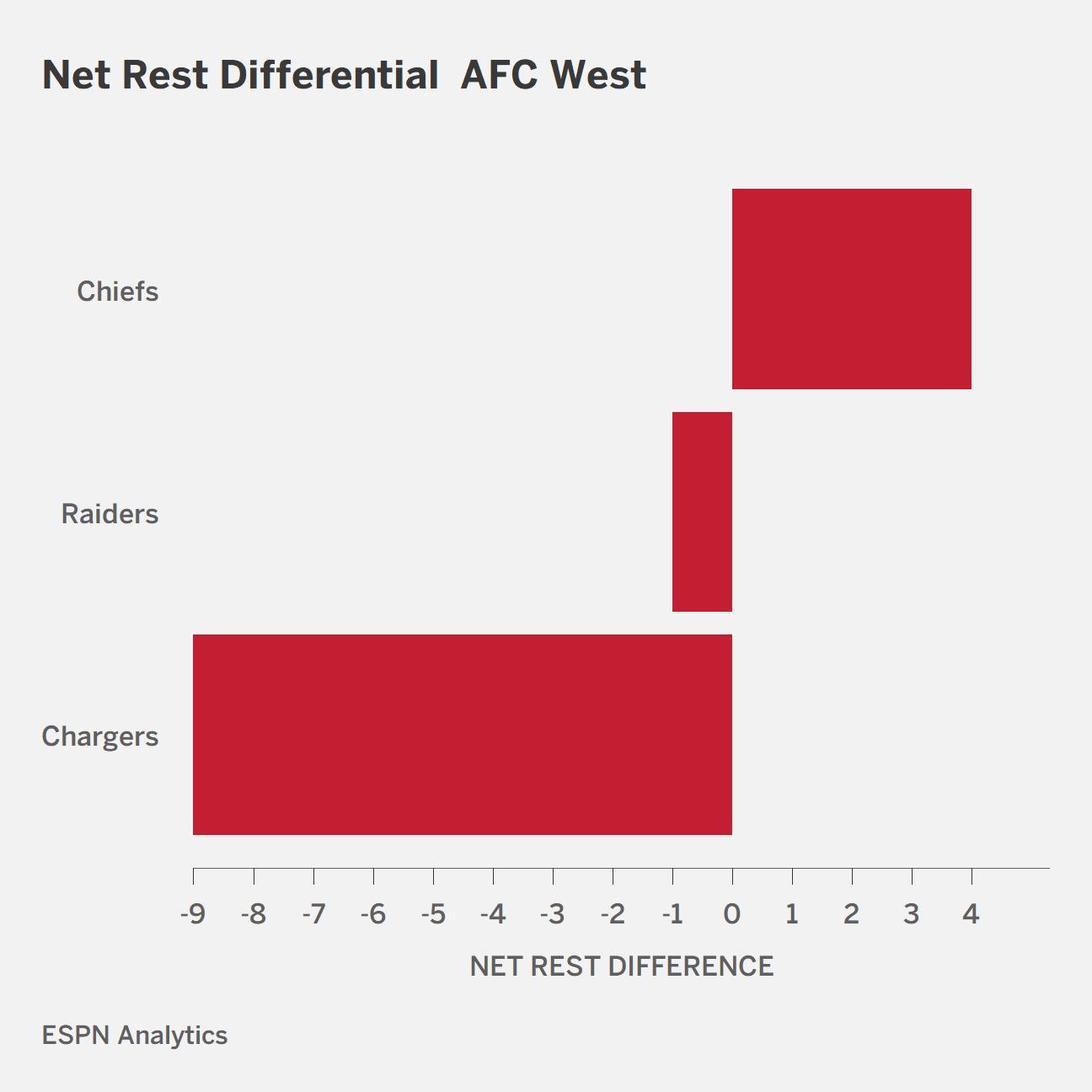 Net Rest Differential  AFC West

Chiefs

Raiders

Chargers

-9 -8 -7 -6 -5 -4 -3 -2 -1 0 1 2 3 4

NET REST DIFFERENCE

ESPN Analytics